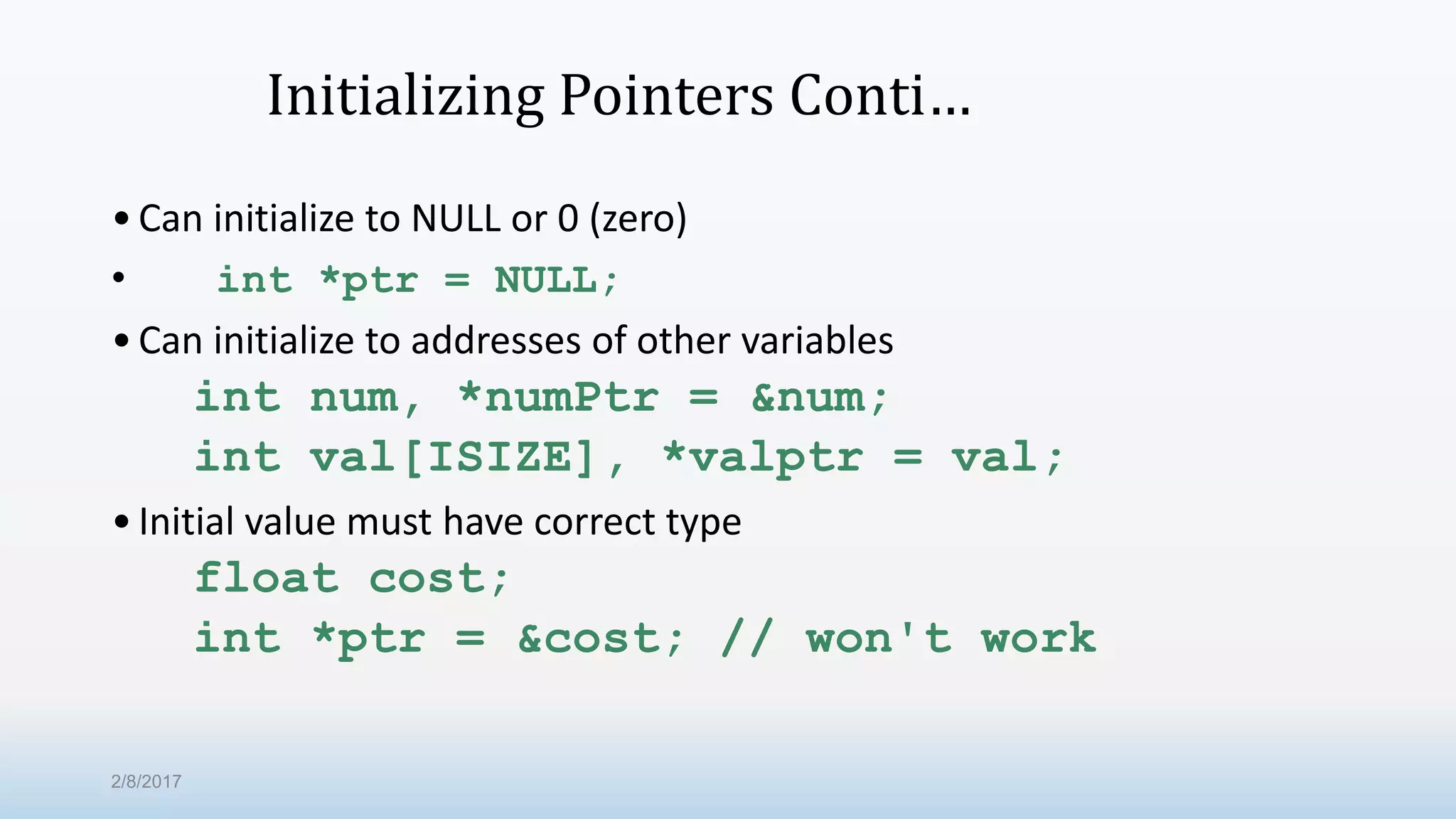 Initializing Pointers Conti…

• Can initialize to NULL or 0 (zero)

• int *ptr = NULL;

• Can initialize to addresses of other variables

int num, *numPtr = &num;
int val[ISIZE], *valptr = val;

• Initial value must have correct type

float cost;
int *ptr = &cost; // won't work

2/8/2017